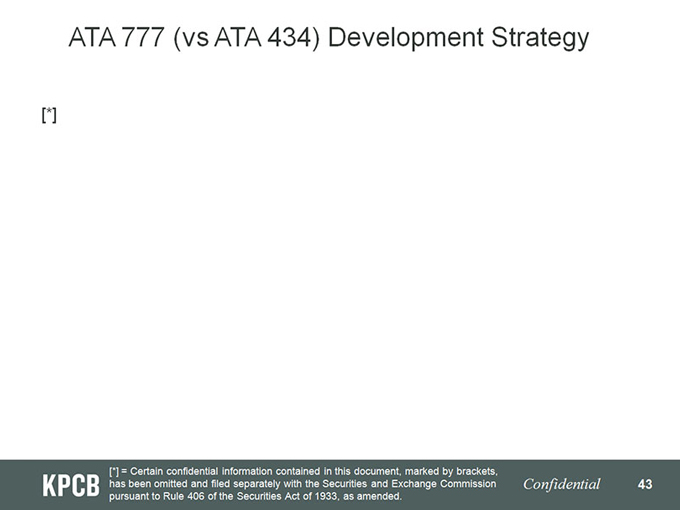 ATA 777 (vs ATA 434) Development Strategy

[*]

KPCB

[*] = Certain confidential information contained in this document, marked by brackets, has been omitted and filed separately with the Securities and Exchange Commission pursuant to Rule 406 of the Securities Act of 1933, as amended.

Confidential

43